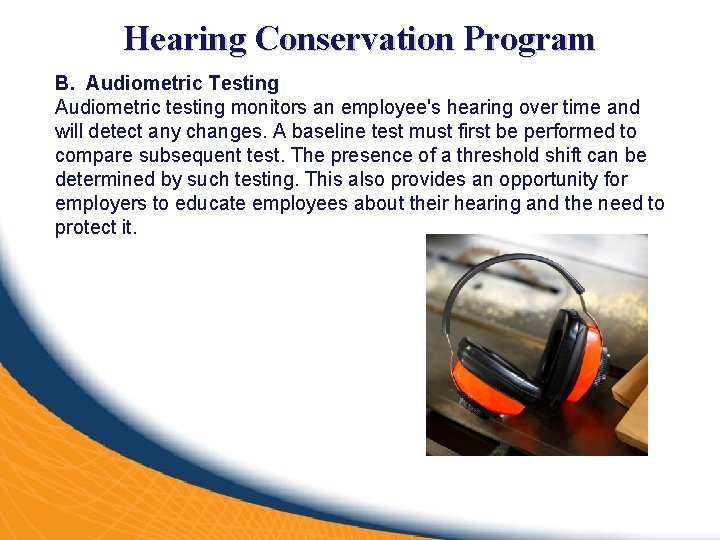 Hearing Conservation Program

B. Audiometric Testing
Audiometric testing monitors an employee's hearing over time and will detect any changes. A baseline test must first be performed to compare subsequent test. The presence of a threshold shift can be determined by such testing. This also provides an opportunity for employers to educate employees about their hearing and the need to protect it.